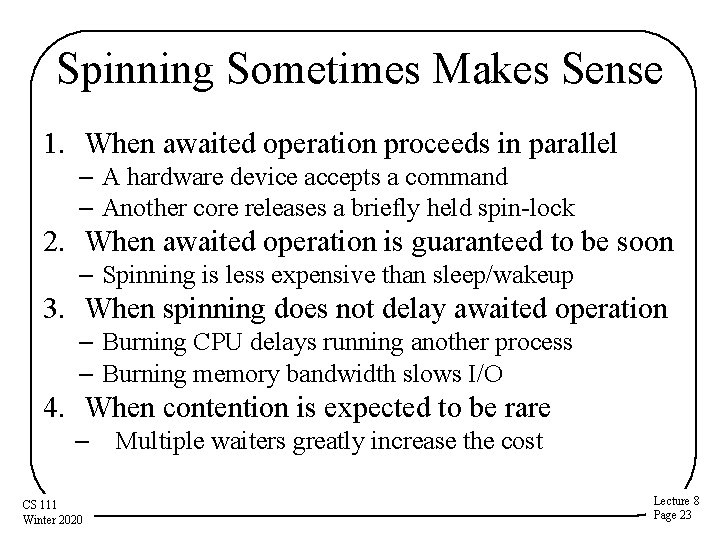 Spinning Sometimes Makes Sense

1. When awaited operation proceeds in parallel
– A hardware device accepts a command
– Another core releases a briefly held spin-lock
2. When awaited operation is guaranteed to be soon
– Spinning is less expensive than sleep/wakeup
3. When spinning does not delay awaited operation
– Burning CPU delays running another process
– Burning memory bandwidth slows I/O
4. When contention is expected to be rare
– Multiple waiters greatly increase the cost

CS 111
Winter 2020

Lecture 8
Page 23